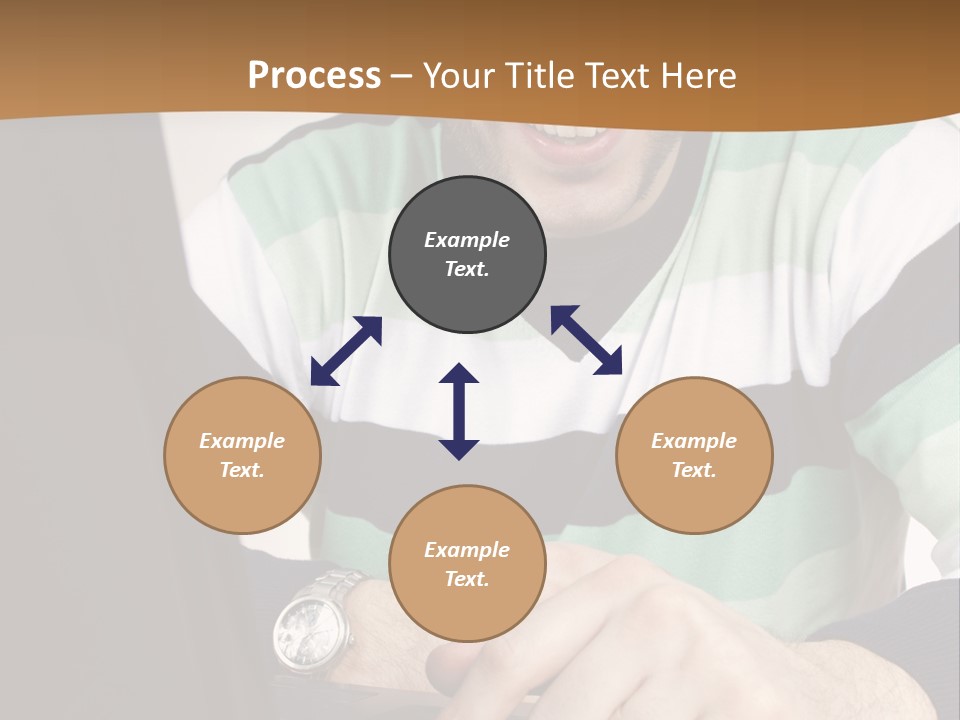 Process – Your Title Text Here

Example Text.

Example Text.

Example Text.

Example Text.